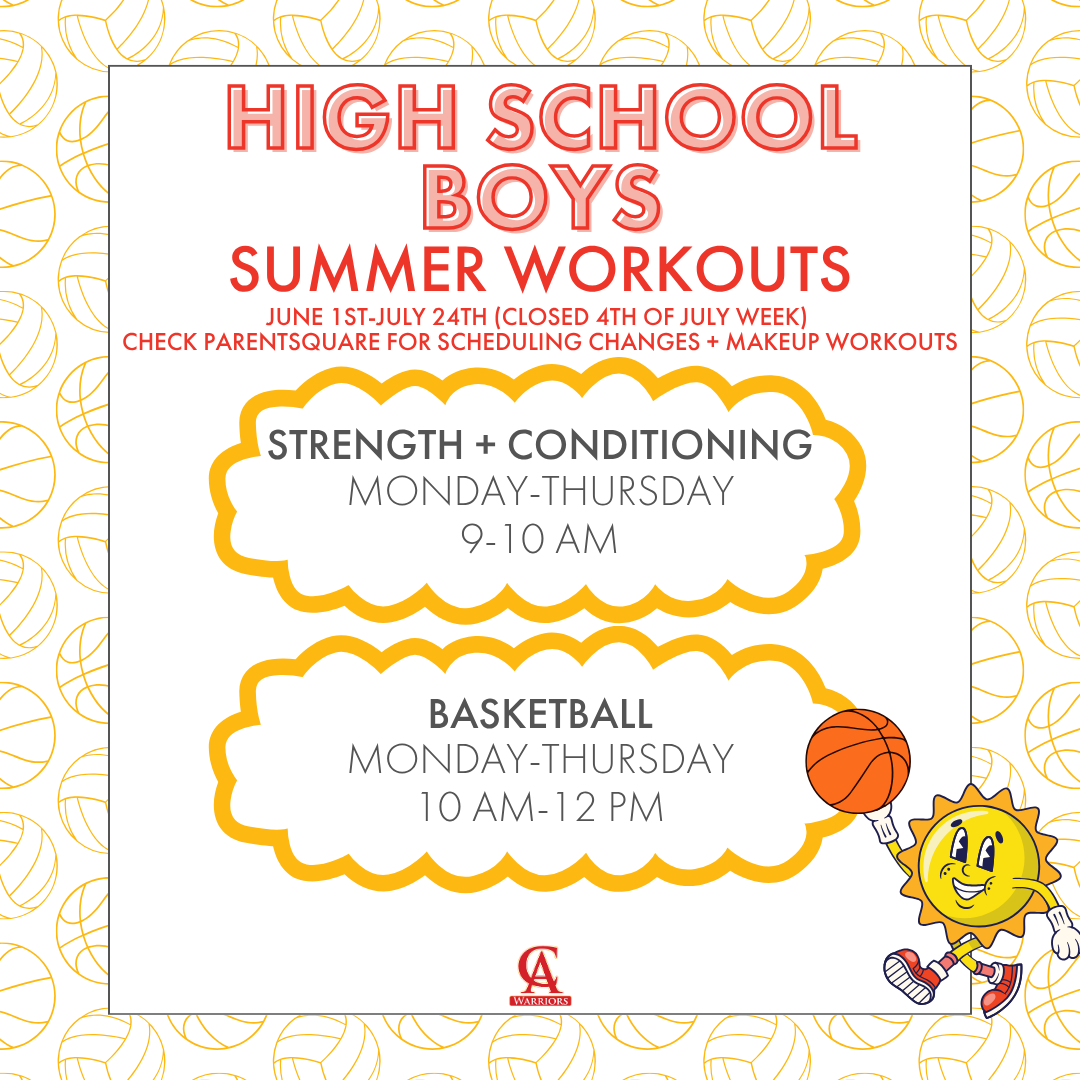 HIGH SCHOOL BOYS
SUMMER WORKOUTS
JUNE 1ST-JULY 24TH (CLOSED 4TH OF JULY WEEK)
CHECK PARENTSQUARE FOR SCHEDULING CHANGES + MAKEUP WORKOUTS

STRENGTH + CONDITIONING
MONDAY-THURSDAY
9-10 AM

BASKETBALL
MONDAY-THURSDAY
10 AM-12 PM

CA
WARRIORS